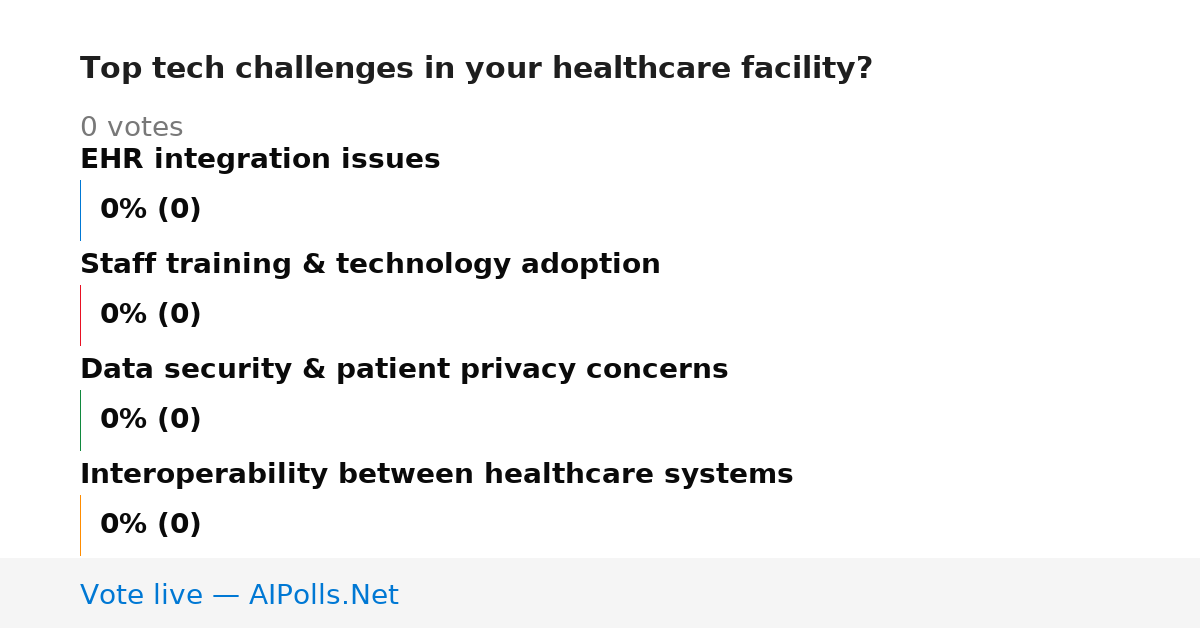 Top tech challenges in your healthcare facility?

0 votes

EHR integration issues

0% (0)

Staff training & technology adoption

0% (0)

Data security & patient privacy concerns

0% (0)

Interoperability between healthcare systems

0% (0)

Vote live — AIPolls.Net